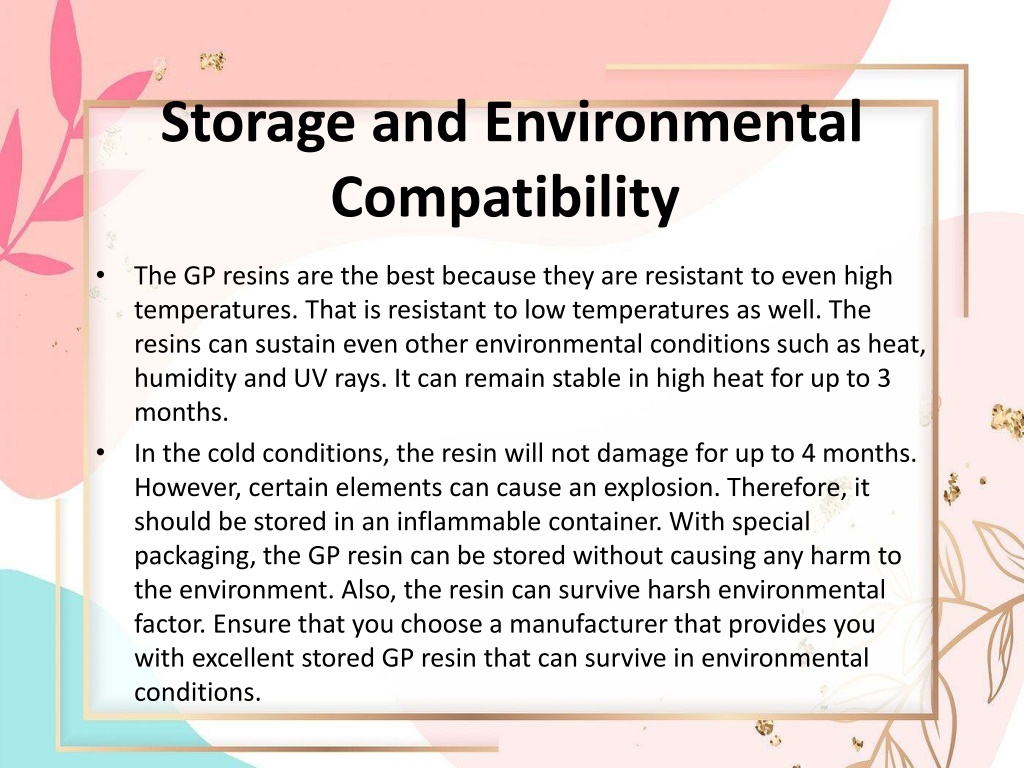 Storage and Environmental Compatibility

• The GP resins are the best because they are resistant to even high temperatures. That is resistant to low temperatures as well. The resins can sustain even other environmental conditions such as heat, humidity and UV rays. It can remain stable in high heat for up to 3 months.
• In the cold conditions, the resin will not damage for up to 4 months. However, certain elements can cause an explosion. Therefore, it should be stored in an inflammable container. With special packaging, the GP resin can be stored without causing any harm to the environment. Also, the resin can survive harsh environmental factor. Ensure that you choose a manufacturer that provides you with excellent stored GP resin that can survive in environmental conditions.